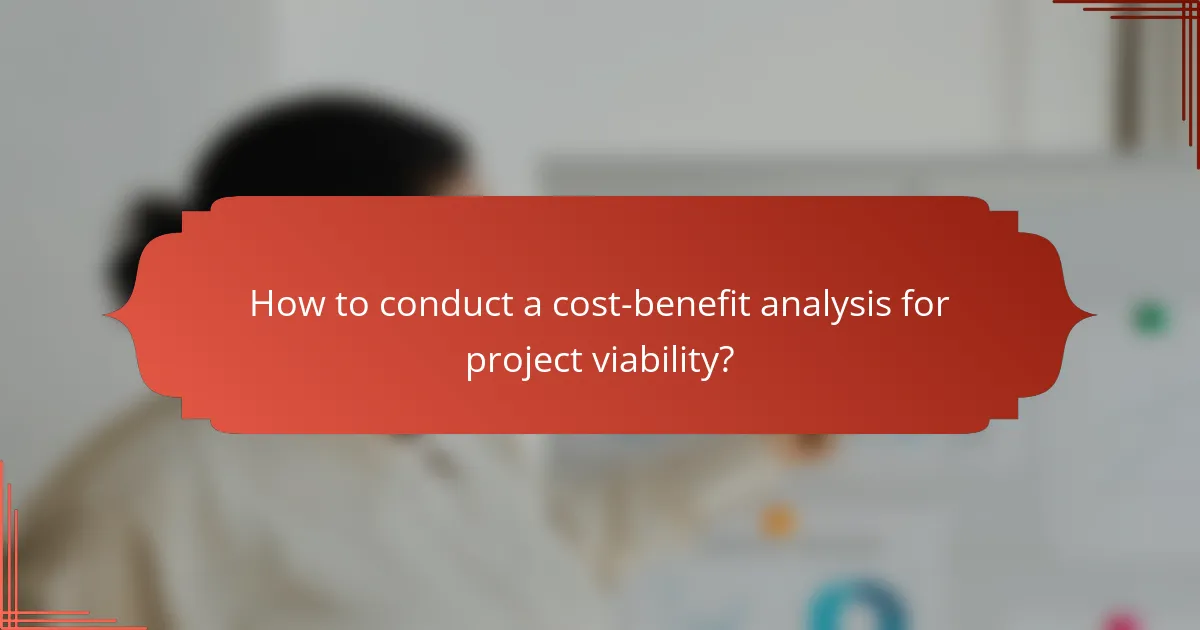 How to conduct a cost-benefit analysis for project viability?